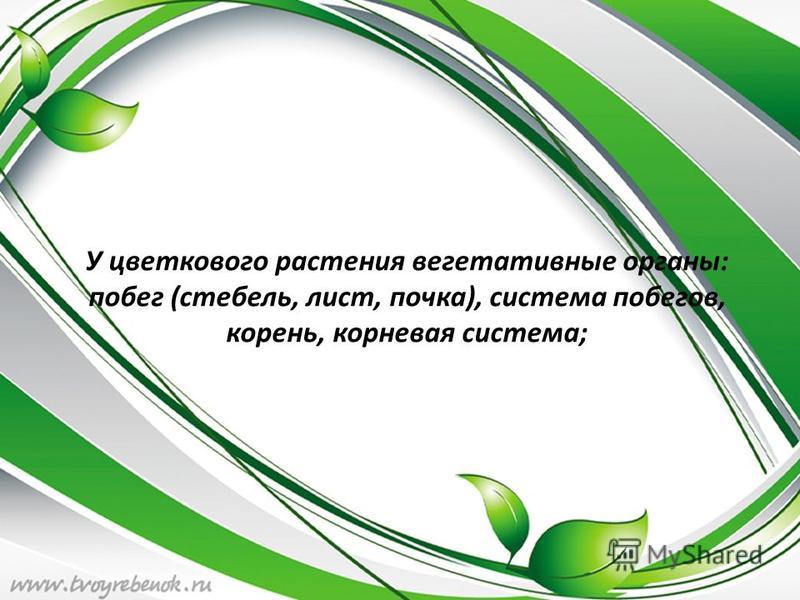 У цветкового растения вегетативные органы: побег (стебель, лист, почка), система побегов, корень, корневая система;

MyShared

www.tvoyrebenok.ru